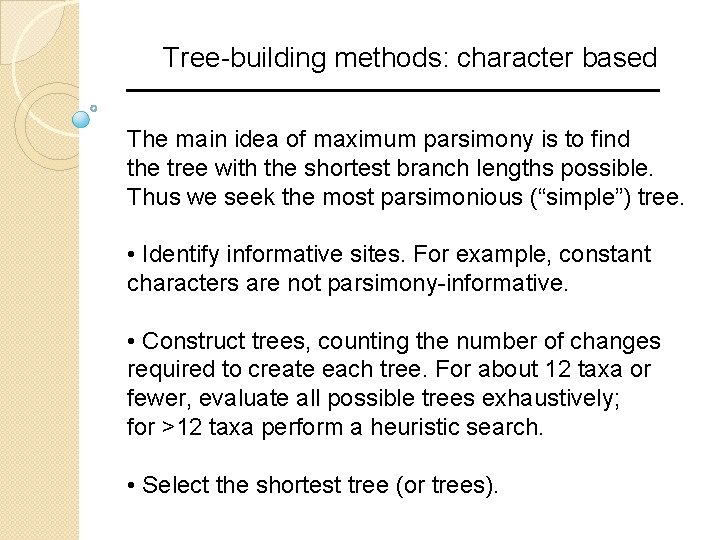 Tree-building methods: character based

The main idea of maximum parsimony is to find the tree with the shortest branch lengths possible. Thus we seek the most parsimonious (“simple”) tree.

• Identify informative sites. For example, constant characters are not parsimony-informative.

• Construct trees, counting the number of changes required to create each tree. For about 12 taxa or fewer, evaluate all possible trees exhaustively; for >12 taxa perform a heuristic search.

• Select the shortest tree (or trees).